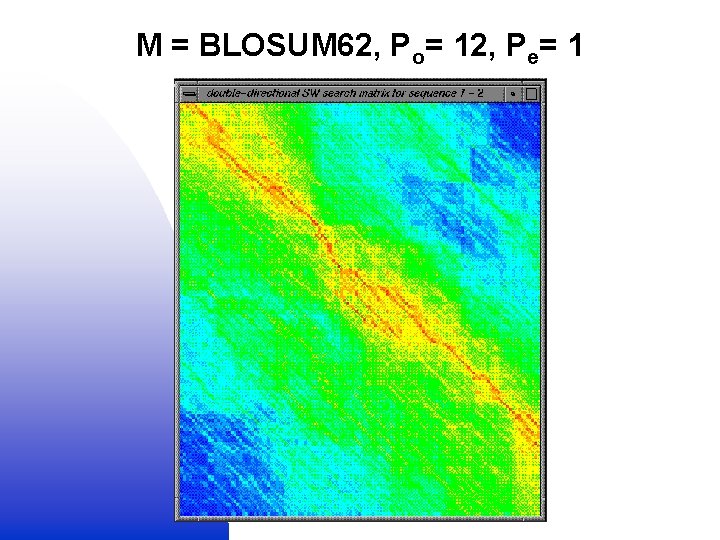 M = BLOSUM62, $P_o$= 12, $P_e$= 1

double-directional SW search matrix for sequence 1 - 2